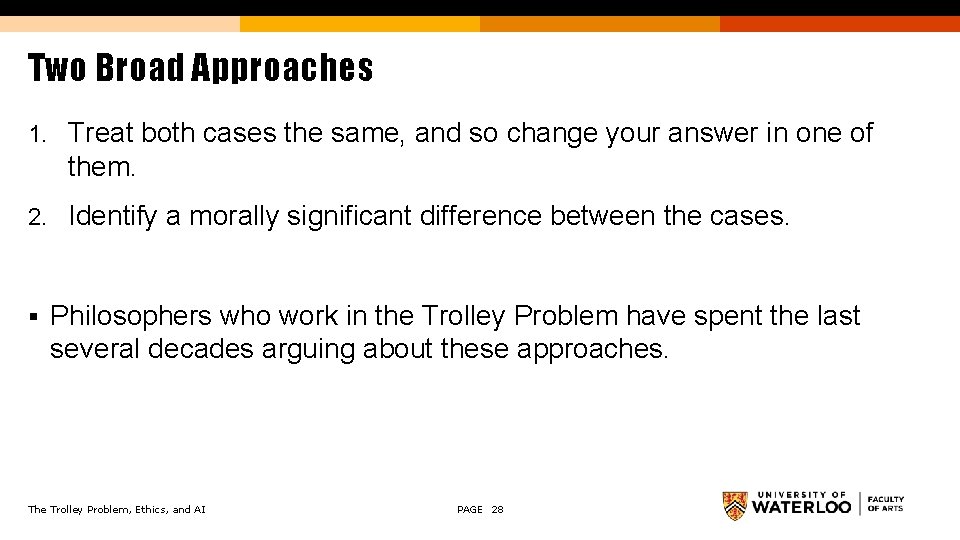 Two Broad Approaches

1. Treat both cases the same, and so change your answer in one of them.

2. Identify a morally significant difference between the cases.

▪ Philosophers who work in the Trolley Problem have spent the last several decades arguing about these approaches.

The Trolley Problem, Ethics, and AI

PAGE 28

UNIVERSITY OF WATERLOO | FACULTY OF ARTS